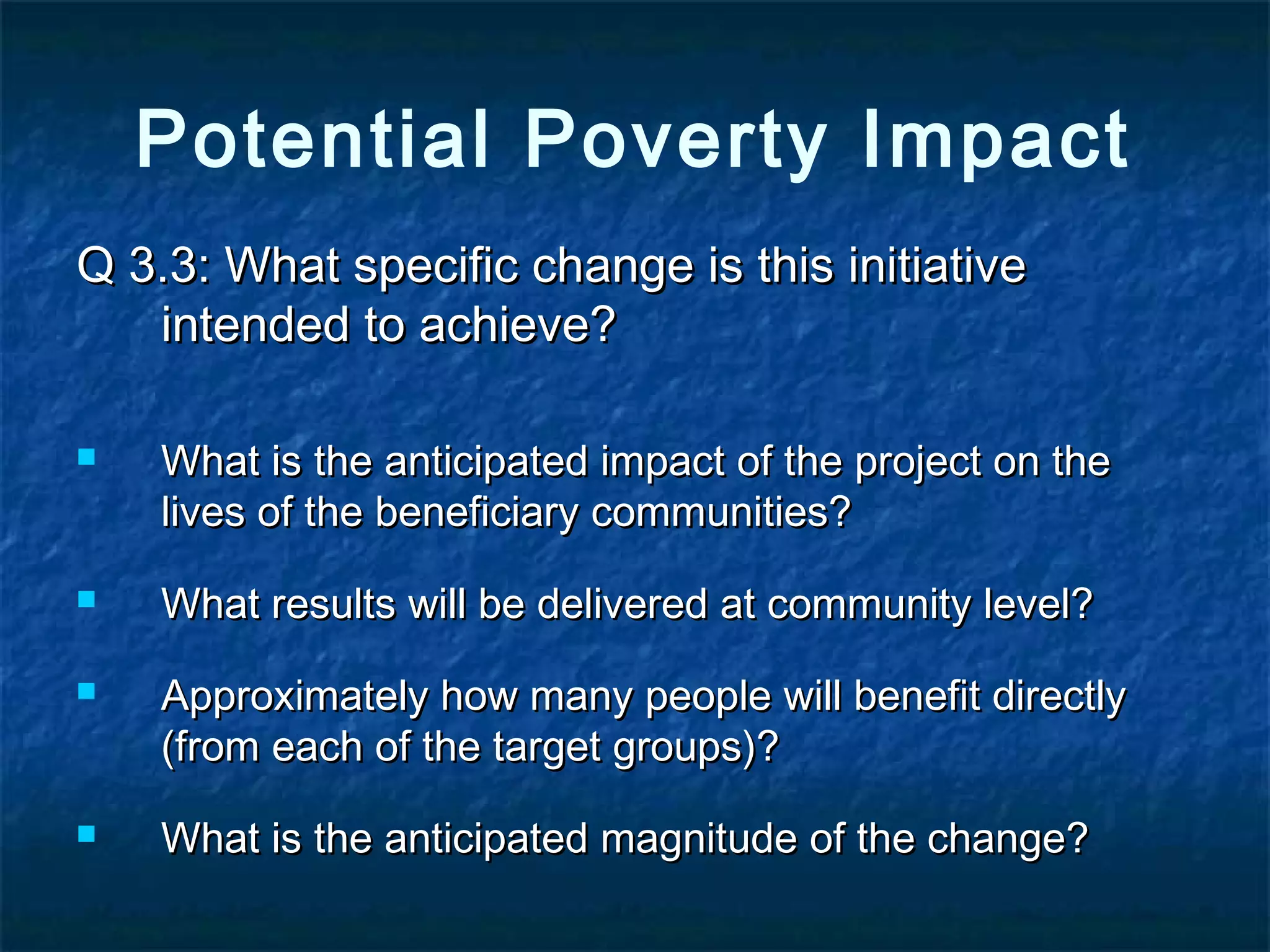 Potential Poverty Impact

Q 3.3: What specific change is this initiative intended to achieve?

- What is the anticipated impact of the project on the lives of the beneficiary communities?
- What results will be delivered at community level?
- Approximately how many people will benefit directly (from each of the target groups)?
- What is the anticipated magnitude of the change?